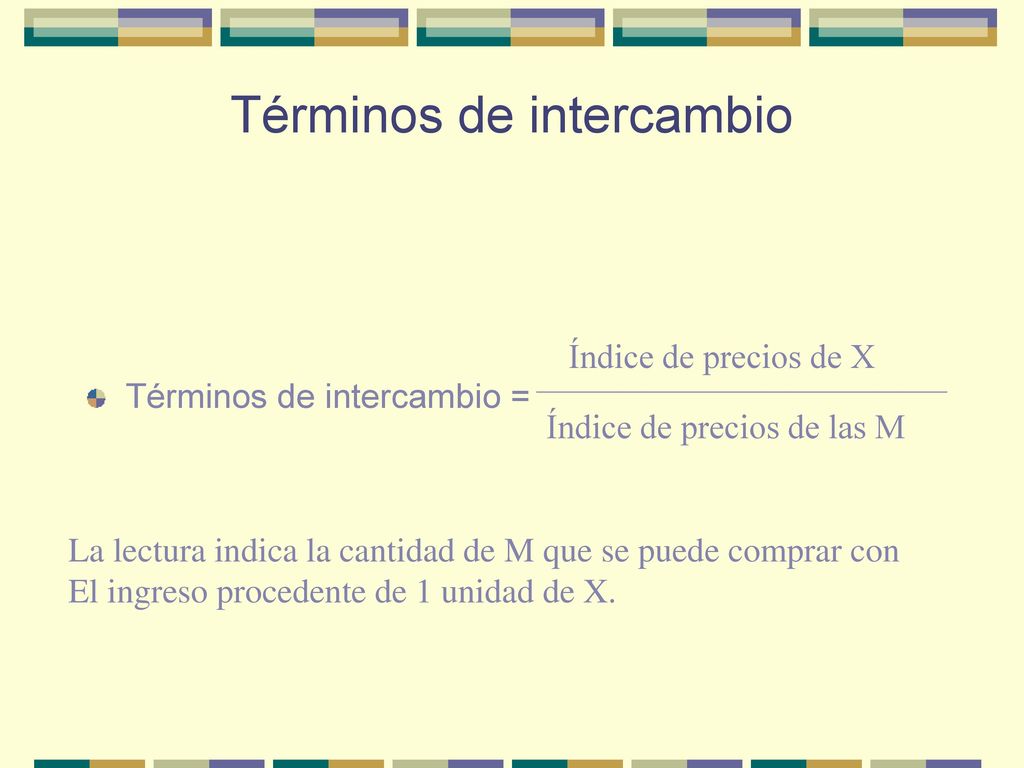 Términos de intercambio

Términos de intercambio = $\frac{\text{Índice de precios de X}}{\text{Índice de precios de las M}}$

La lectura indica la cantidad de M que se puede comprar con El ingreso procedente de 1 unidad de X.